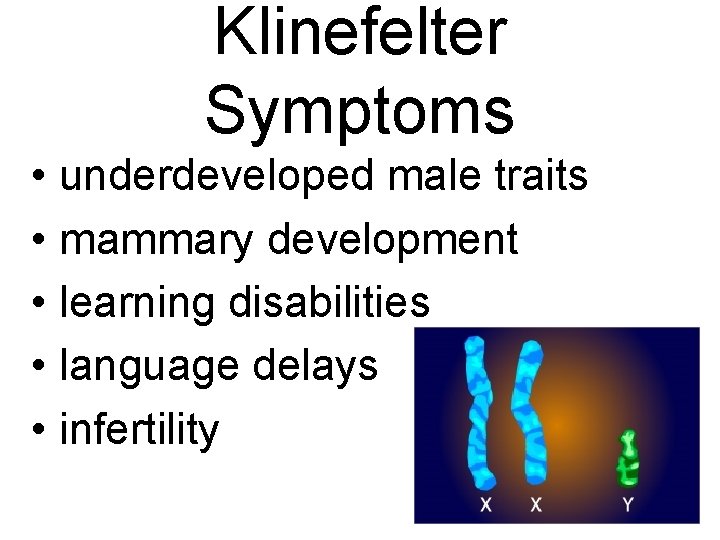 Klinefelter Symptoms

• underdeveloped male traits
• mammary development
• learning disabilities
• language delays
• infertility

X X Y